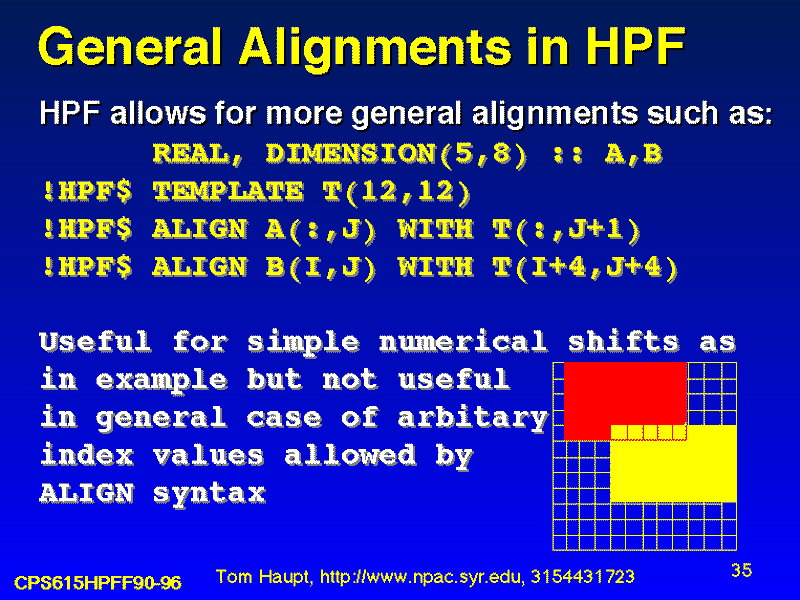 General Alignments in HPF

HPF allows for more general alignments such as:

REAL, DIMENSION(5,8) :: A,B
!HPF$ TEMPLATE T(12,12)
!HPF$ ALIGN A(:,J) WITH T(:,J+1)
!HPF$ ALIGN B(I,J) WITH T(I+4,J+4)

Useful for simple numerical shifts as in example but not useful in general case of arbitary index values allowed by ALIGN syntax

CPS615HPFF90-96

Tom Haupt, http://www.npac.syr.edu, 3154431723

35